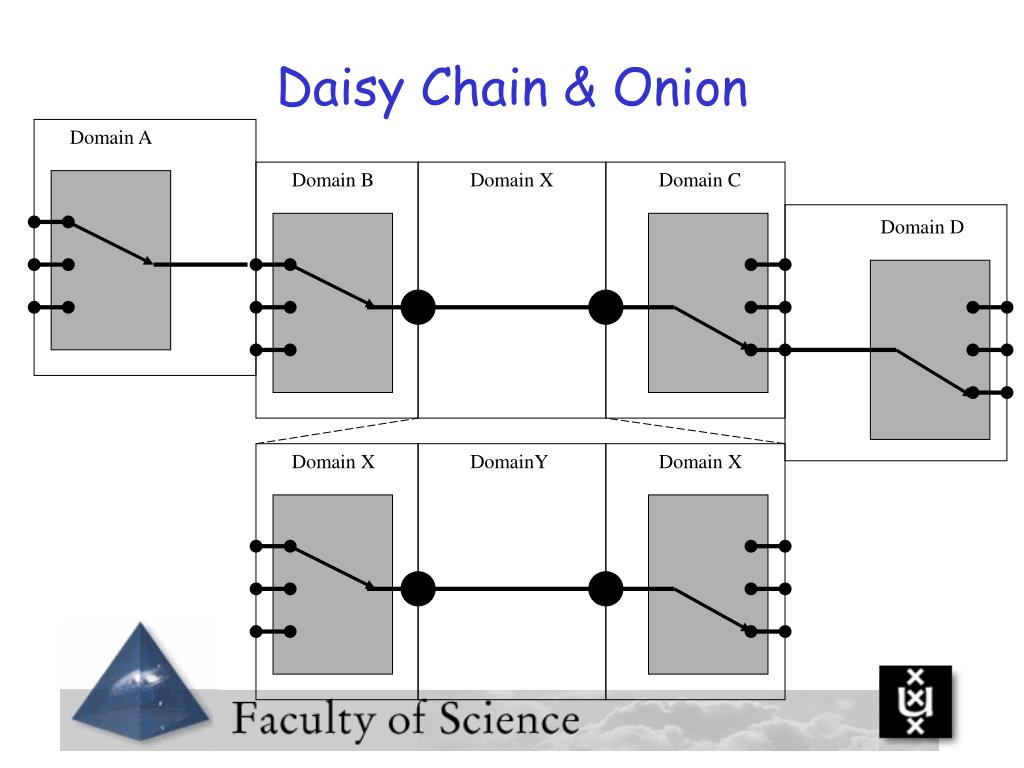 Daisy Chain & Onion

Domain A

Domain B

Domain X

Domain C

Domain D

Domain X

DomainY

Domain X

Faculty of Science